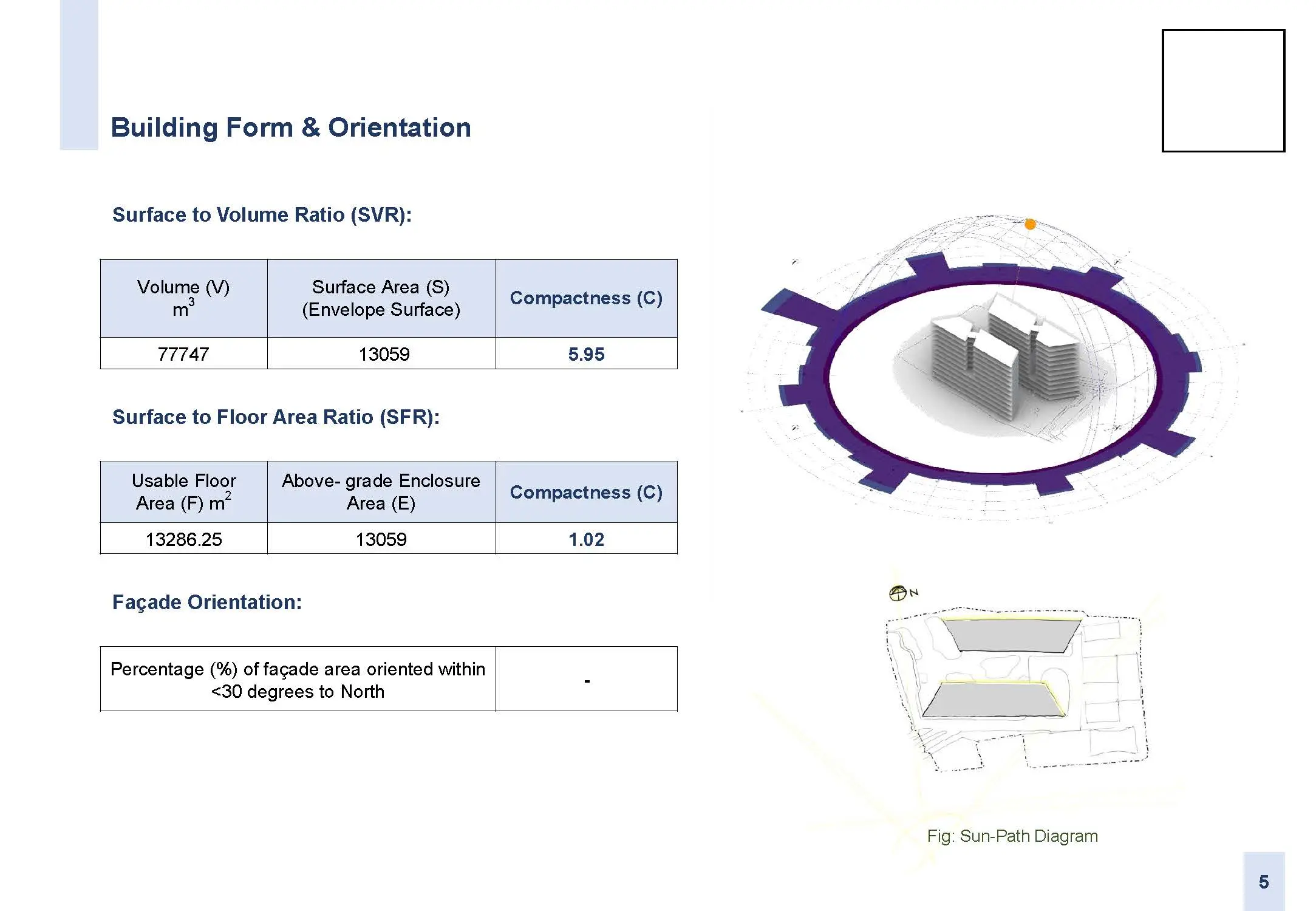 Building Form & Orientation

Surface to Volume Ratio (SVR):

| Volume (V) $m^3$ | Surface Area (S) (Envelope Surface) | Compactness (C) |
|---|---|---|
| 77747 | 13059 | 5.95 |

Surface to Floor Area Ratio (SFR):

| Usable Floor Area (F) $m^2$ | Above- grade Enclosure Area (E) | Compactness (C) |
|---|---|---|
| 13286.25 | 13059 | 1.02 |

Façade Orientation:

| Percentage (%) of façade area oriented within <30 degrees to North | - |
|---|---|

N

Fig: Sun-Path Diagram

5